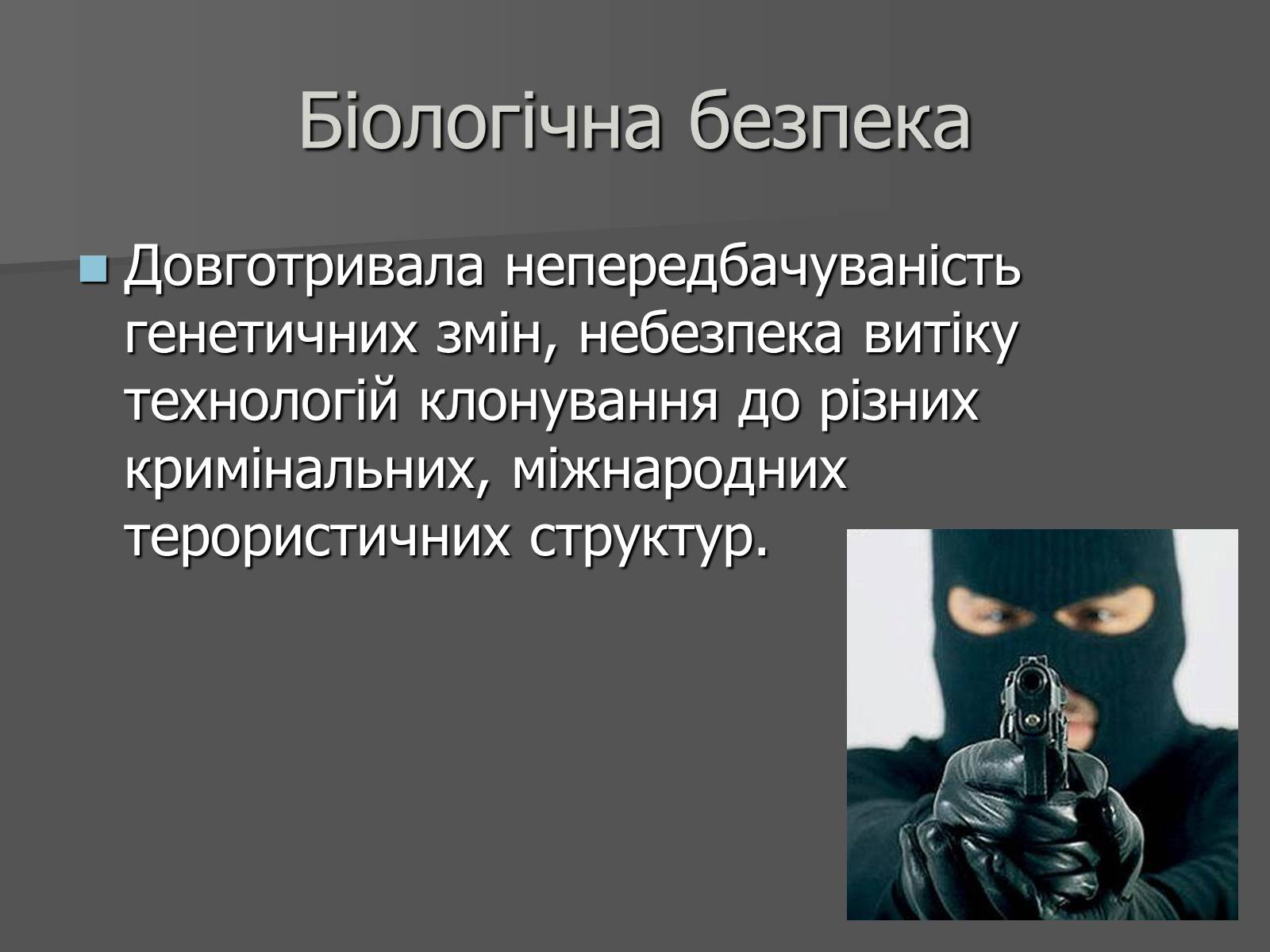 Біологічна безпека

Довготривала непередбачуваність генетичних змін, небезпека витіку технологій клонування до різних кримінальних, міжнародних терористичних структур.